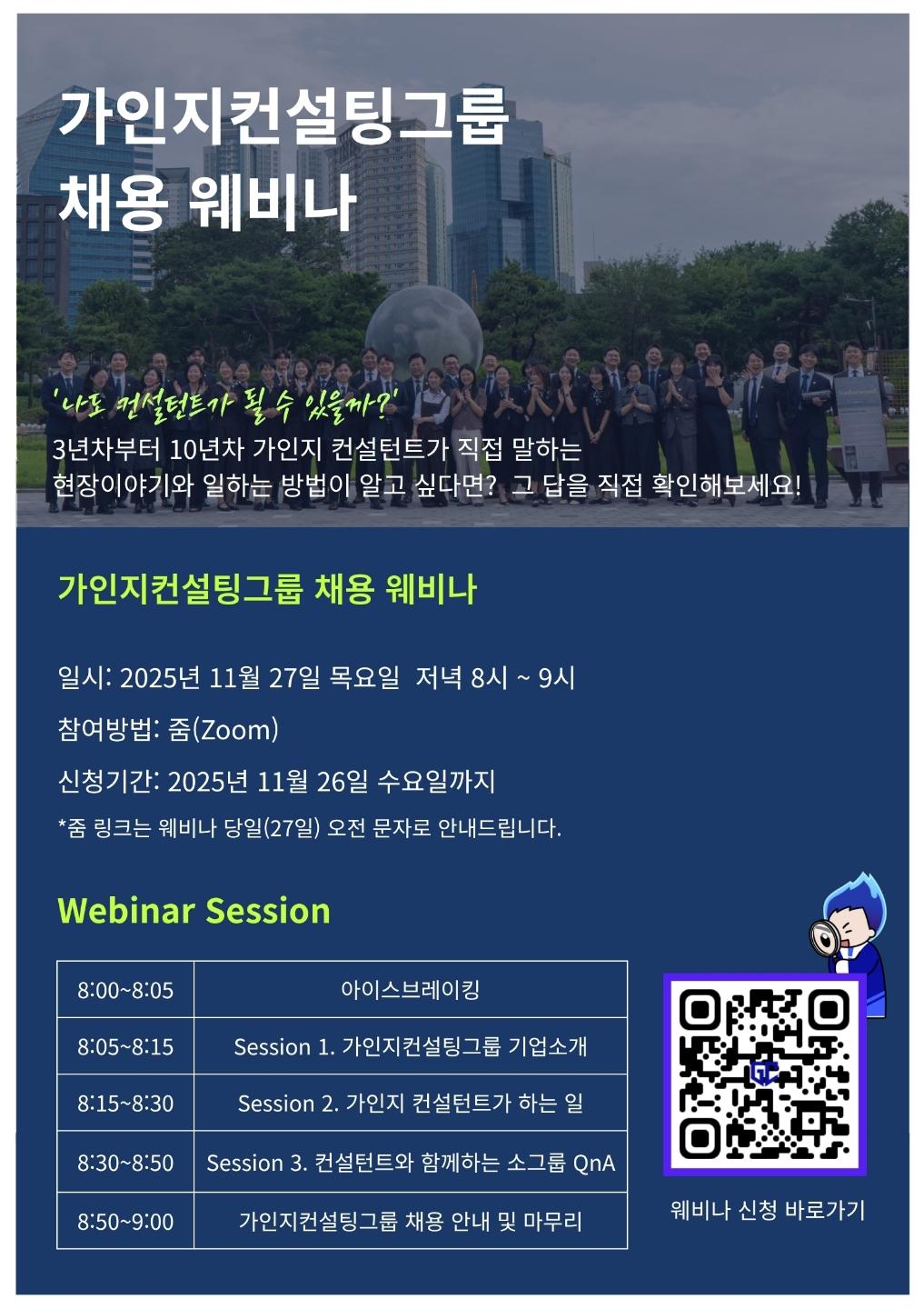 가인지컨설팅그룹
채용 웨비나

'나도 컨설턴트가 될 수 있을까?'
3년차부터 10년차 가인지 컨설턴트가 직접 말하는 현장이야기와 일하는 방법이 알고 싶다면? 그 답을 직접 확인해보세요!

가인지컨설팅그룹 채용 웨비나

일시: 2025년 11월 27일 목요일 저녁 8시 ~ 9시

참여방법: 줌(Zoom)

신청기간: 2025년 11월 26일 수요일까지

*줌 링크는 웨비나 당일(27일) 오전 문자로 안내드립니다.

Webinar Session

| 8:00~8:05 | 아이스브레이킹 |
|---|---|
| 8:05~8:15 | Session 1. 가인지컨설팅그룹 기업소개 |
| 8:15~8:30 | Session 2. 가인지 컨설턴트가 하는 일 |
| 8:30~8:50 | Session 3. 컨설턴트와 함께하는 소그룹 QnA |
| 8:50~9:00 | 가인지컨설팅그룹 채용 안내 및 마무리 |

웨비나 신청 바로가기